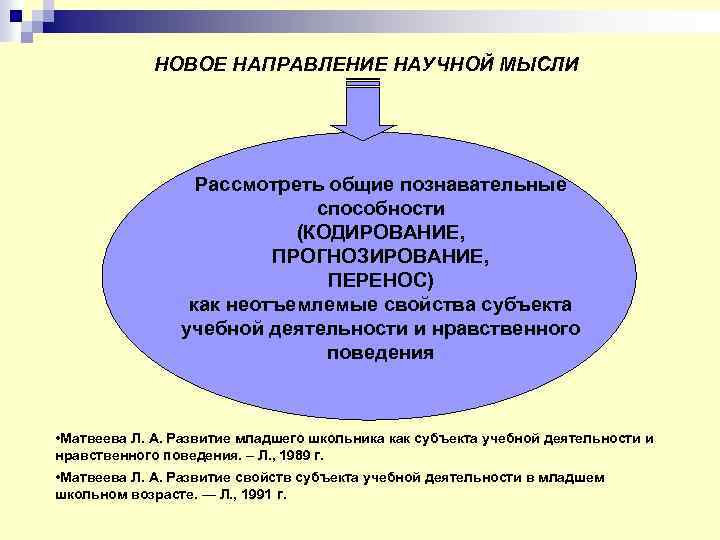 НОВОЕ НАПРАВЛЕНИЕ НАУЧНОЙ МЫСЛИ

Рассмотреть общие познавательные способности (КОДИРОВАНИЕ, ПРОГНОЗИРОВАНИЕ, ПЕРЕНОС) как неотъемлемые свойства субъекта учебной деятельности и нравственного поведения

•Матвеева Л. А. Развитие младшего школьника как субъекта учебной деятельности и нравственного поведения. – Л., 1989 г.

•Матвеева Л. А. Развитие свойств субъекта учебной деятельности в младшем школьном возрасте. — Л., 1991 г.